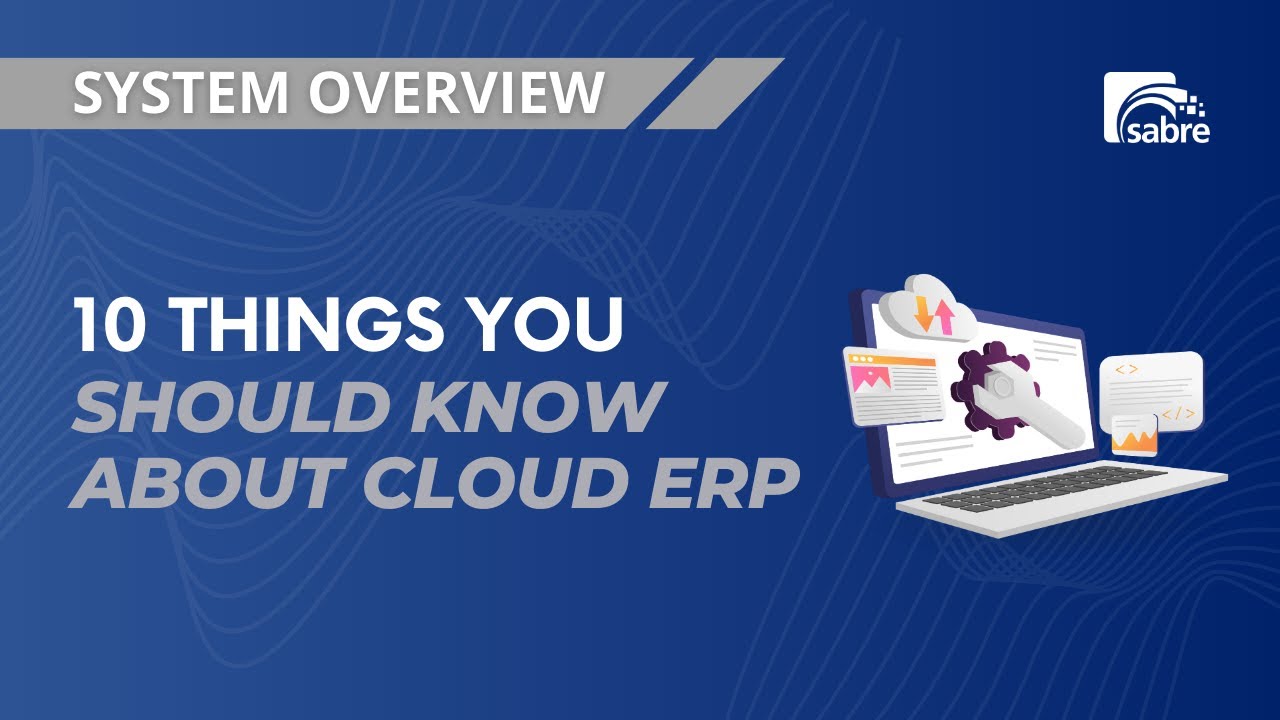 SYSTEM OVERVIEW

sabre

10 THINGS YOU SHOULD KNOW ABOUT CLOUD ERP

< >

</>